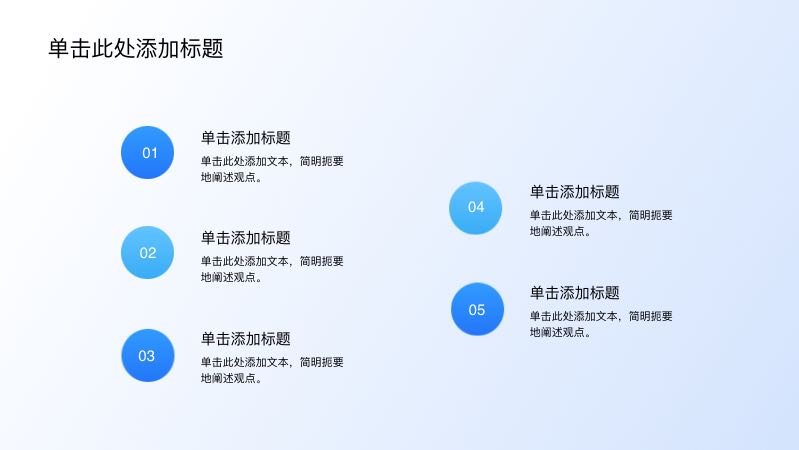 单击此处添加标题

01

单击添加标题

单击此处添加文本，简明扼要地阐述观点。

02

单击添加标题

单击此处添加文本，简明扼要地阐述观点。

03

单击添加标题

单击此处添加文本，简明扼要地阐述观点。

04

单击添加标题

单击此处添加文本，简明扼要地阐述观点。

05

单击添加标题

单击此处添加文本，简明扼要地阐述观点。